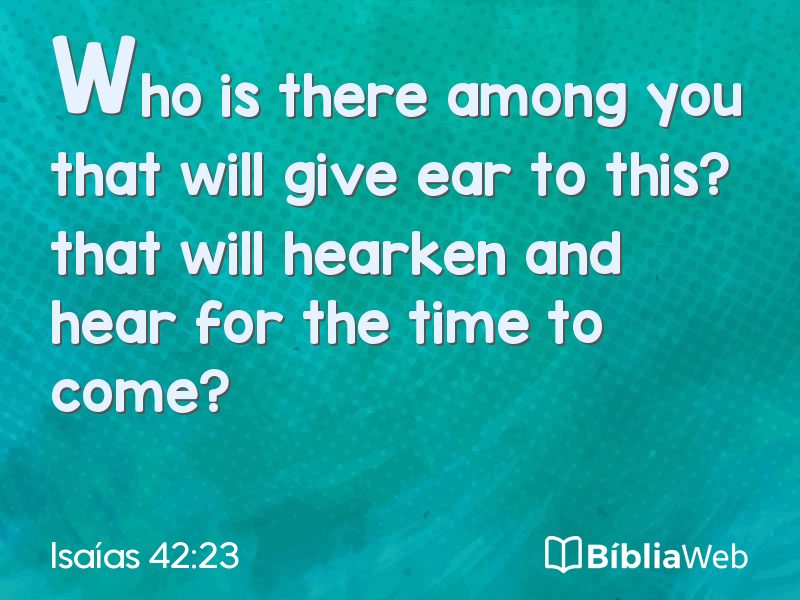 Who is there among you that will give ear to this? that will hearken and hear for the time to come?

Isaías 42:23

BíbliaWeb